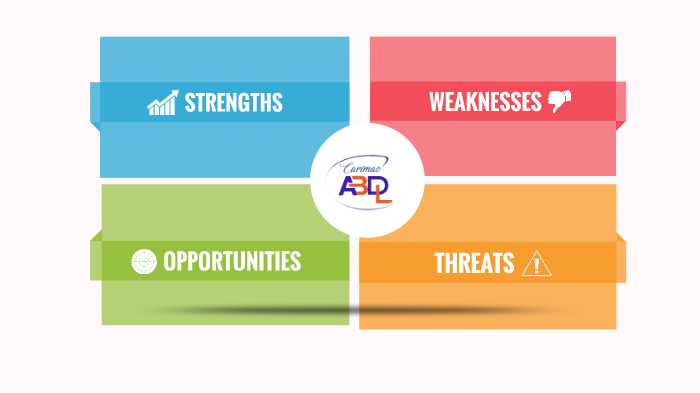 STRENGTHS

WEAKNESSES

Carimac
ABDL

OPPORTUNITIES

THREATS